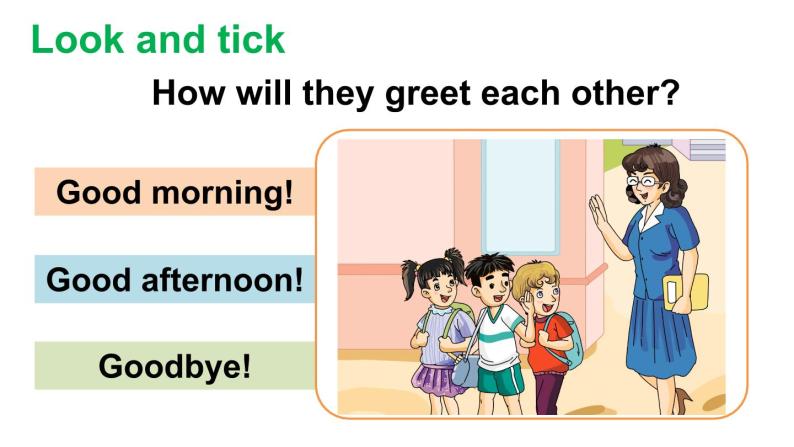 Look and tick

How will they greet each other?

Good morning!

Good afternoon!

Goodbye!